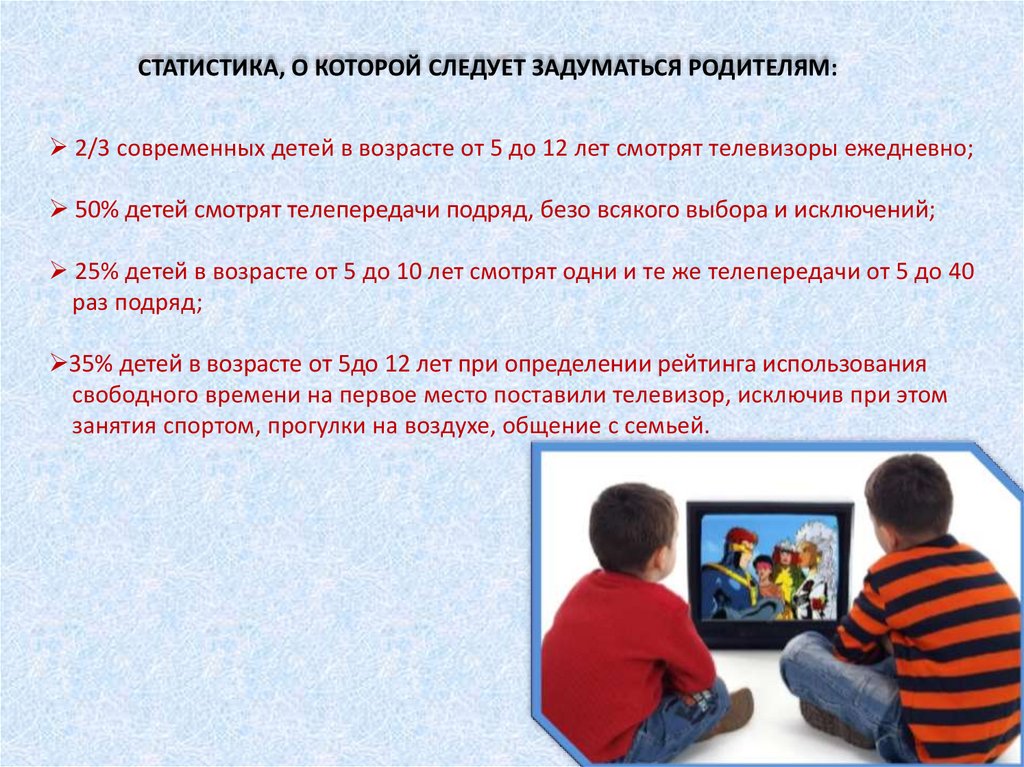 СТАТИСТИКА, О КОТОРОЙ СЛЕДУЕТ ЗАДУМАТЬСЯ РОДИТЕЛЯМ:

➢ 2/3 современных детей в возрасте от 5 до 12 лет смотрят телевизоры ежедневно;

➢ 50% детей смотрят телепередачи подряд, безо всякого выбора и исключений;

➢ 25% детей в возрасте от 5 до 10 лет смотрят одни и те же телепередачи от 5 до 40 раз подряд;

➢35% детей в возрасте от 5до 12 лет при определении рейтинга использования свободного времени на первое место поставили телевизор, исключив при этом занятия спортом, прогулки на воздухе, общение с семьей.